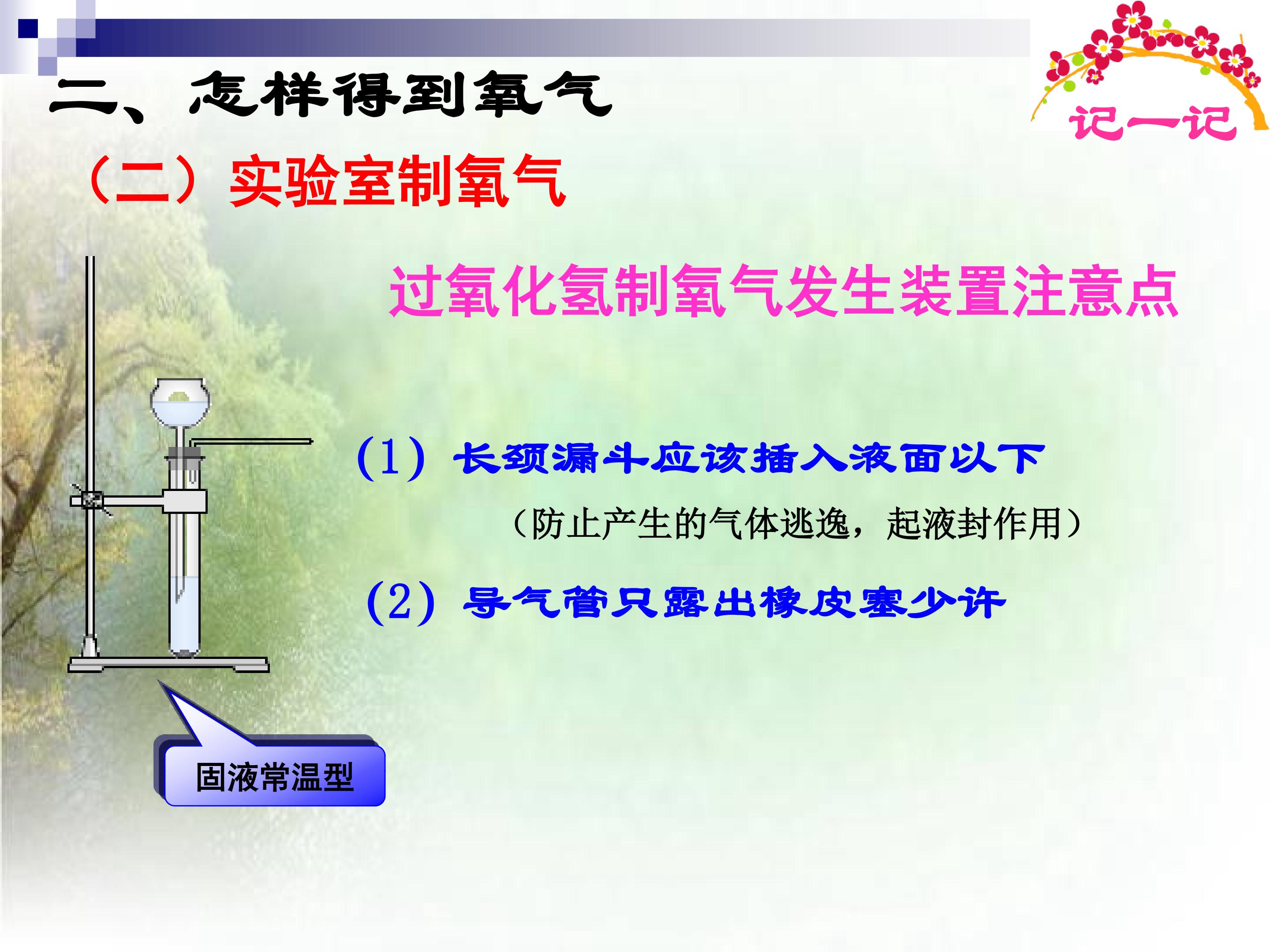 二、怎样得到氧气

记一记

（二）实验室制氧气

过氧化氢制氧气发生装置注意点

(1) 长颈漏斗应该插入液面以下

（防止产生的气体逃逸，起液封作用）

(2) 导气管只露出橡皮塞少许

固液常温型